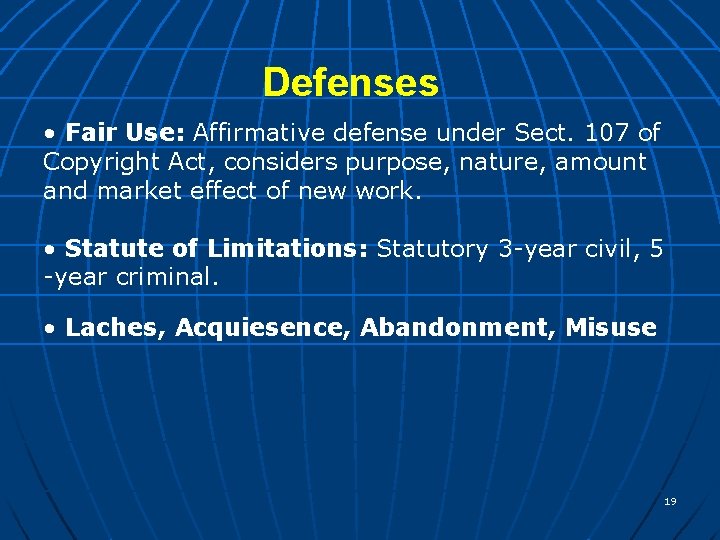 Defenses

• Fair Use: Affirmative defense under Sect. 107 of Copyright Act, considers purpose, nature, amount and market effect of new work.

• Statute of Limitations: Statutory 3-year civil, 5 -year criminal.

• Laches, Acquiesence, Abandonment, Misuse

19